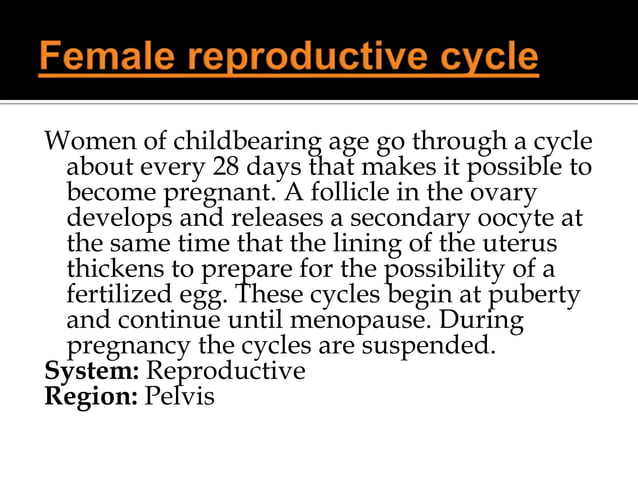 Female reproductive cycle

Women of childbearing age go through a cycle about every 28 days that makes it possible to become pregnant. A follicle in the ovary develops and releases a secondary oocyte at the same time that the lining of the uterus thickens to prepare for the possibility of a fertilized egg. These cycles begin at puberty and continue until menopause. During pregnancy the cycles are suspended.
System: Reproductive
Region: Pelvis